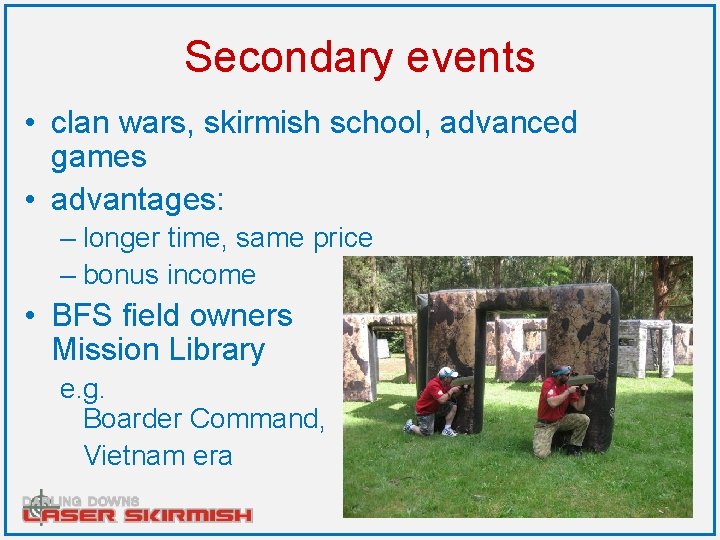 Secondary events

• clan wars, skirmish school, advanced games
• advantages:
– longer time, same price
– bonus income
• BFS field owners Mission Library
e.g.
Boarder Command,
Vietnam era

DARLING DOWNS
LASER SKIRMISH